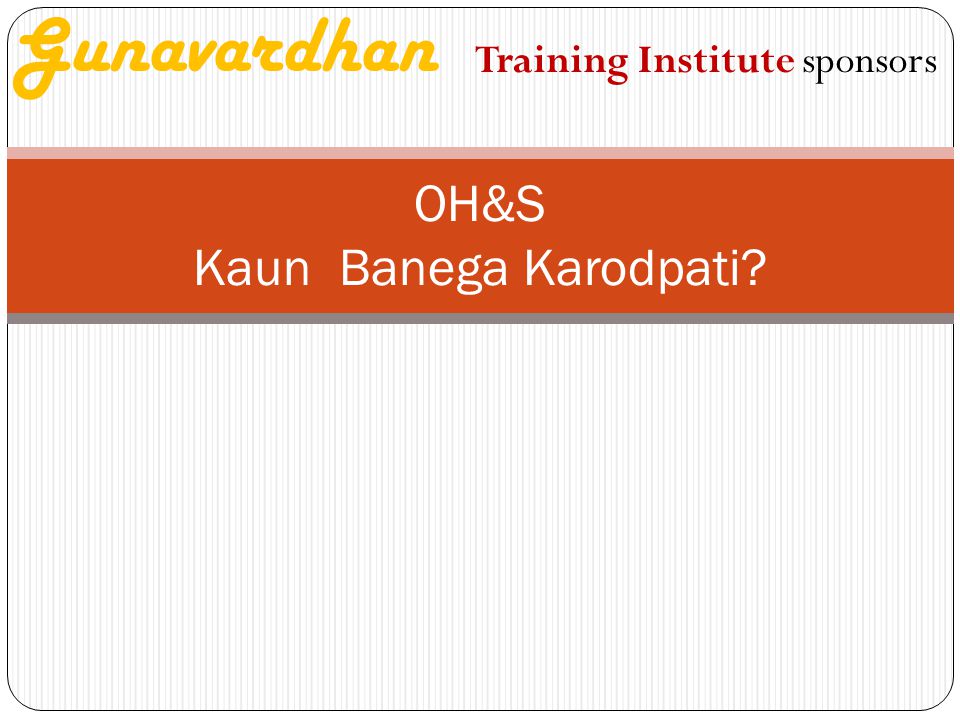 Gunavardhan Training Institute sponsors

OH&S
Kaun  Banega Karodpati?